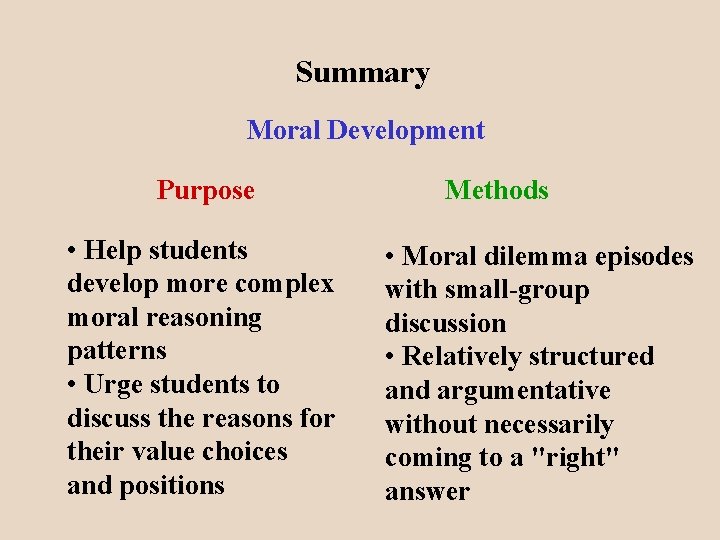 Summary

Moral Development

Purpose

• Help students develop more complex moral reasoning patterns
• Urge students to discuss the reasons for their value choices and positions

Methods

• Moral dilemma episodes with small-group discussion
• Relatively structured and argumentative without necessarily coming to a "right" answer